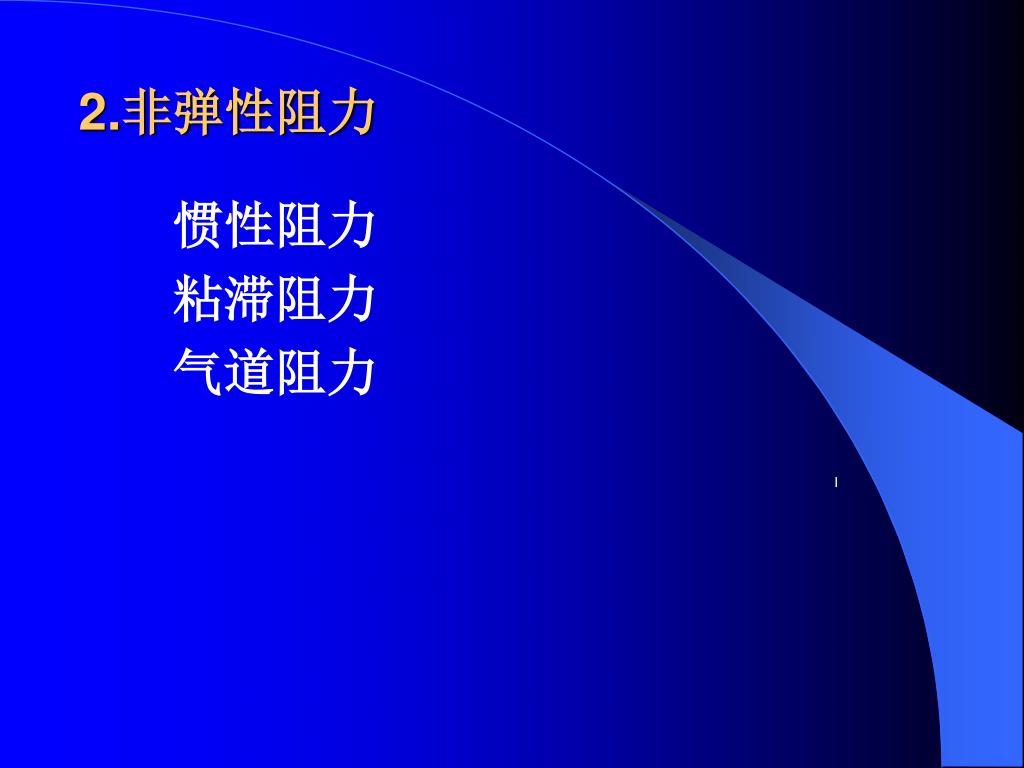 2.非弹性阻力

惯性阻力
粘滞阻力
气道阻力